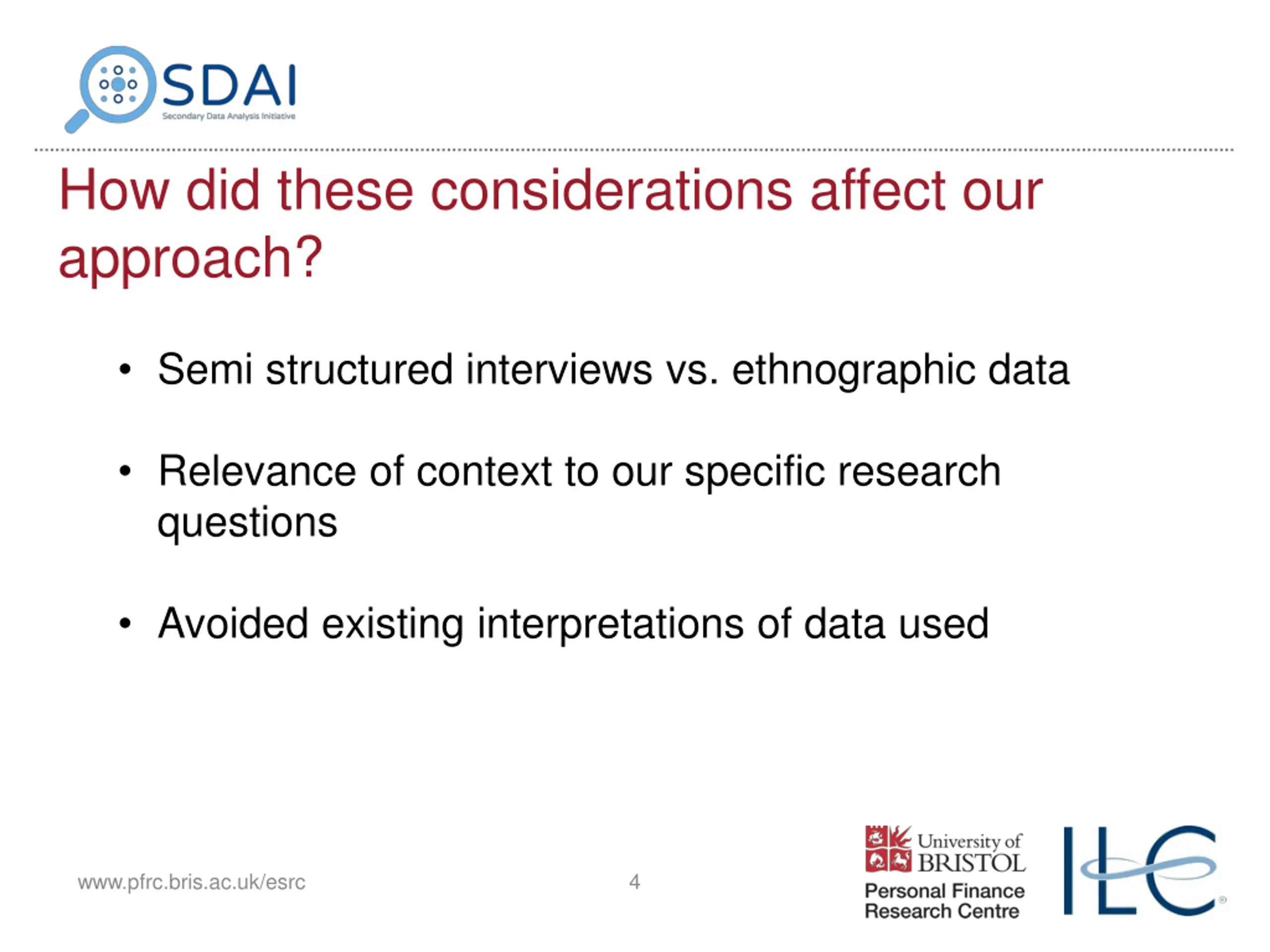 SDAI
Secondary Data Analysis Initiative

How did these considerations affect our approach?

• Semi structured interviews vs. ethnographic data

• Relevance of context to our specific research questions

• Avoided existing interpretations of data used

www.pfrc.bris.ac.uk/esrc

4

University of BRISTOL
Personal Finance Research Centre

ILC